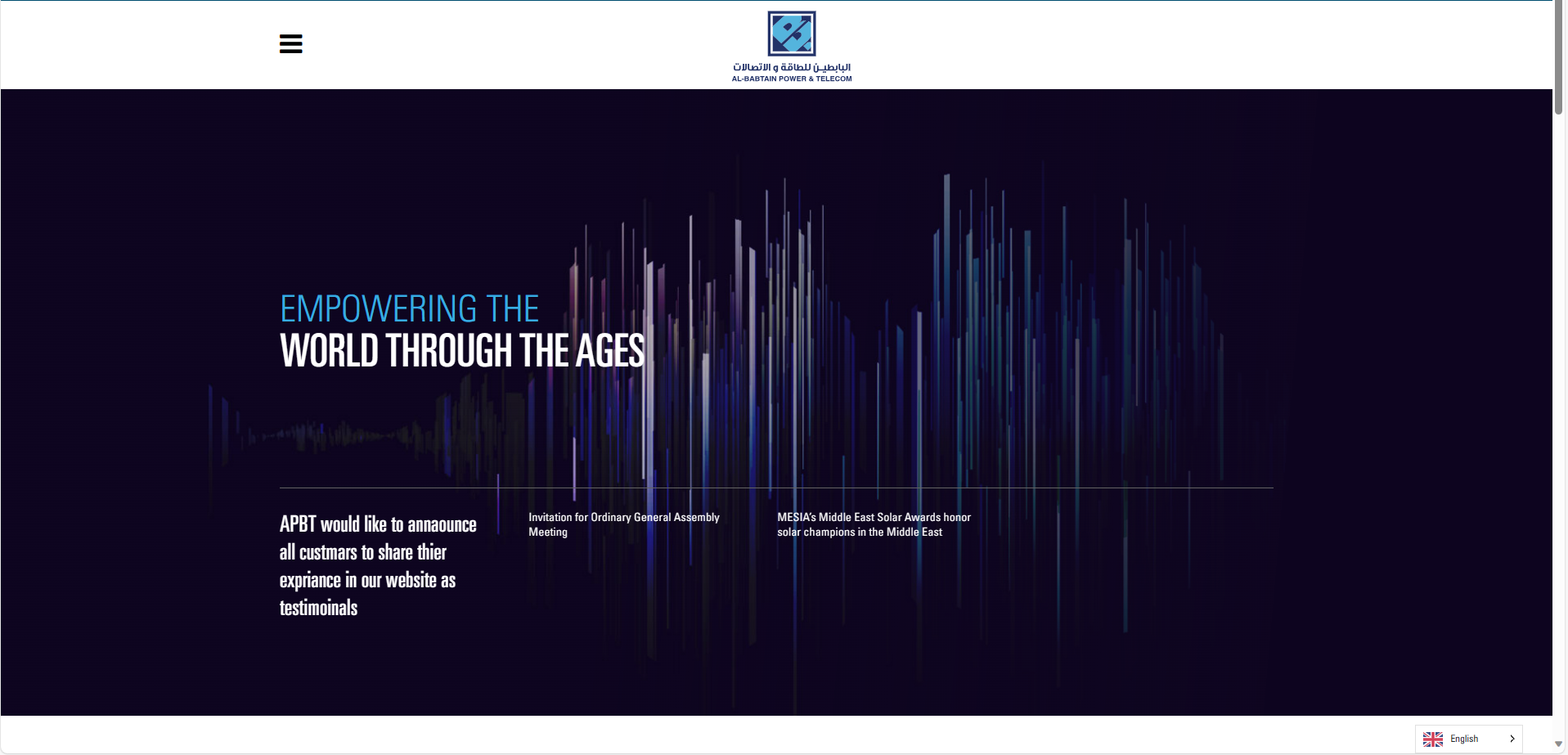 البابطين للطاقة و الاتصالات
AL-BABTAIN POWER & TELECOM

EMPOWERING THE
WORLD THROUGH THE AGES

APBT would like to annaounce all custmars to share thier expriance in our website as testimoinals

Invitation for Ordinary General Assembly Meeting

MESIA's Middle East Solar Awards honor solar champions in the Middle East

English